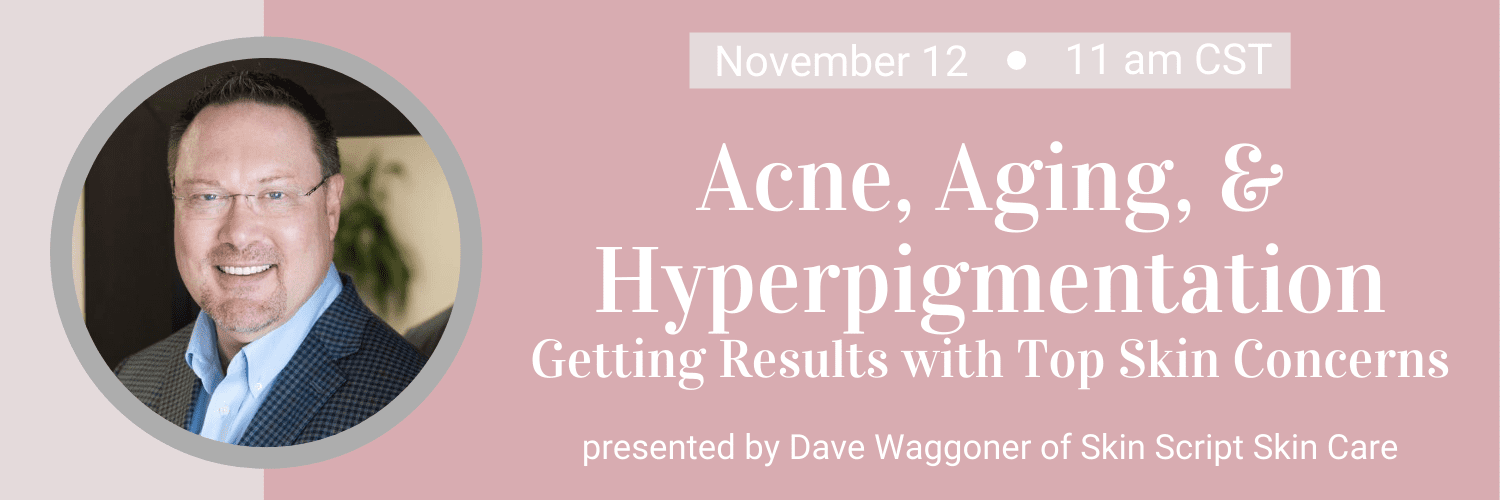 November 12 • 11 am CST

Acne, Aging, & Hyperpigmentation
Getting Results with Top Skin Concerns

presented by Dave Waggoner of Skin Script Skin Care